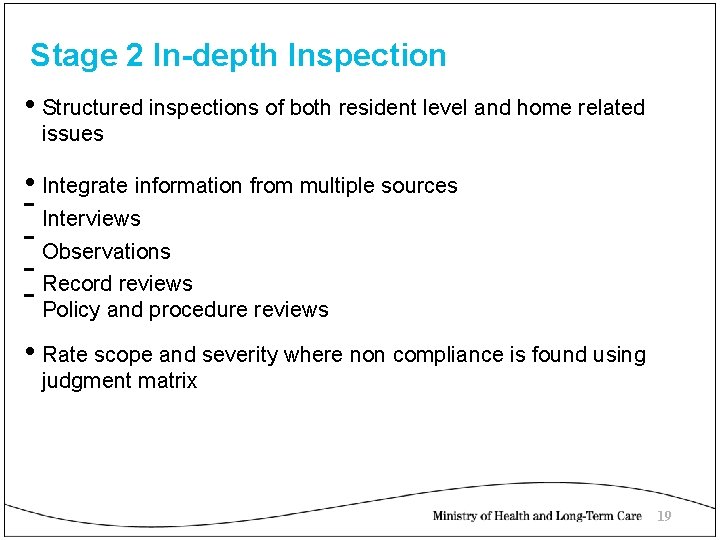 Stage 2 In-depth Inspection

• Structured inspections of both resident level and home related issues

• Integrate information from multiple sources
- Interviews
- Observations
- Record reviews
- Policy and procedure reviews

• Rate scope and severity where non compliance is found using judgment matrix

Ministry of Health and Long-Term Care 19